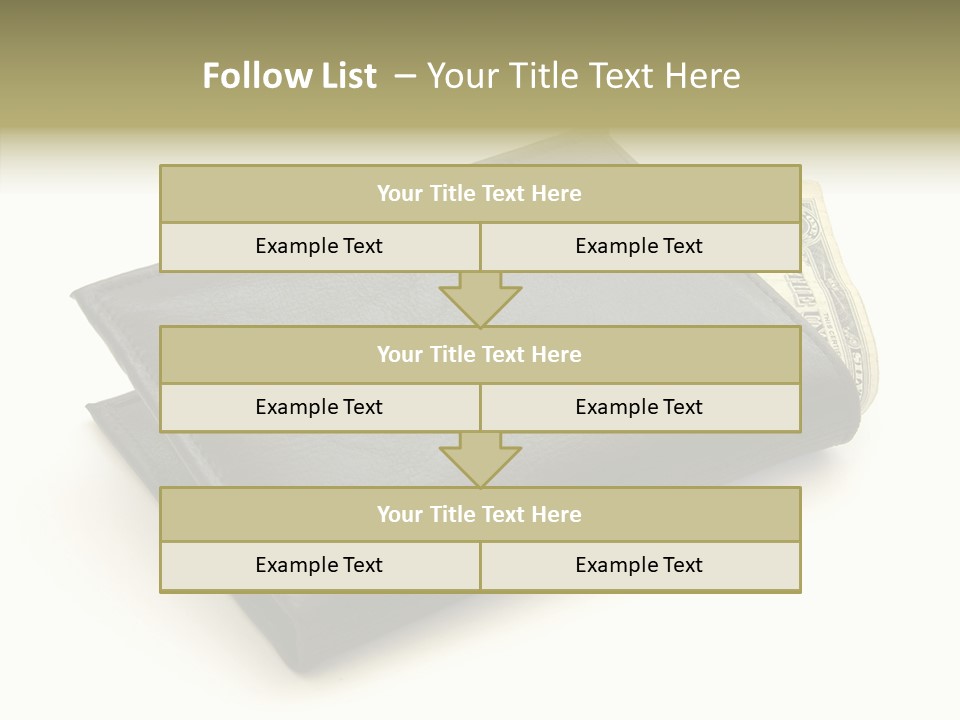 Follow List – Your Title Text Here

Your Title Text Here

Example Text

Example Text

Your Title Text Here

Example Text

Example Text

Your Title Text Here

Example Text

Example Text